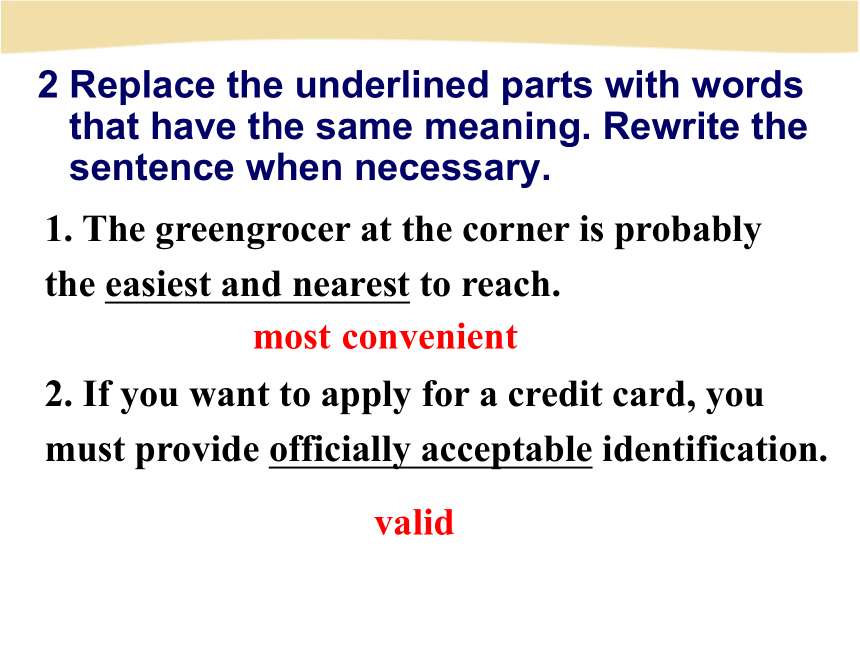 2 Replace the underlined parts with words that have the same meaning. Rewrite the sentence when necessary.

1. The greengrocer at the corner is probably the easiest and nearest to reach.

most convenient

2. If you want to apply for a credit card, you must provide officially acceptable identification.

valid